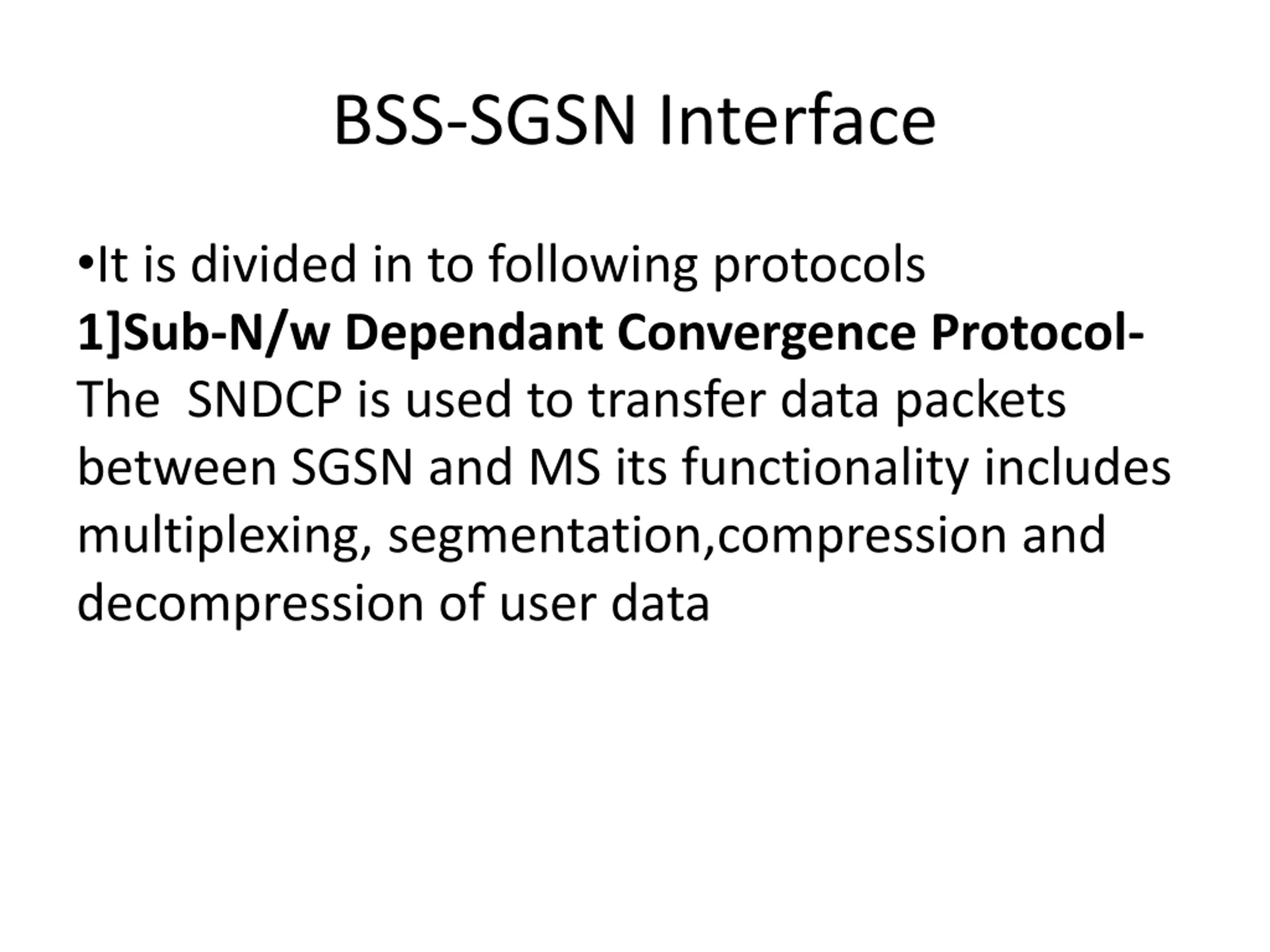 BSS-SGSN Interface

•It is divided in to following protocols
1]Sub-N/w Dependant Convergence Protocol-
The SNDCP is used to transfer data packets between SGSN and MS its functionality includes multiplexing, segmentation,compression and decompression of user data